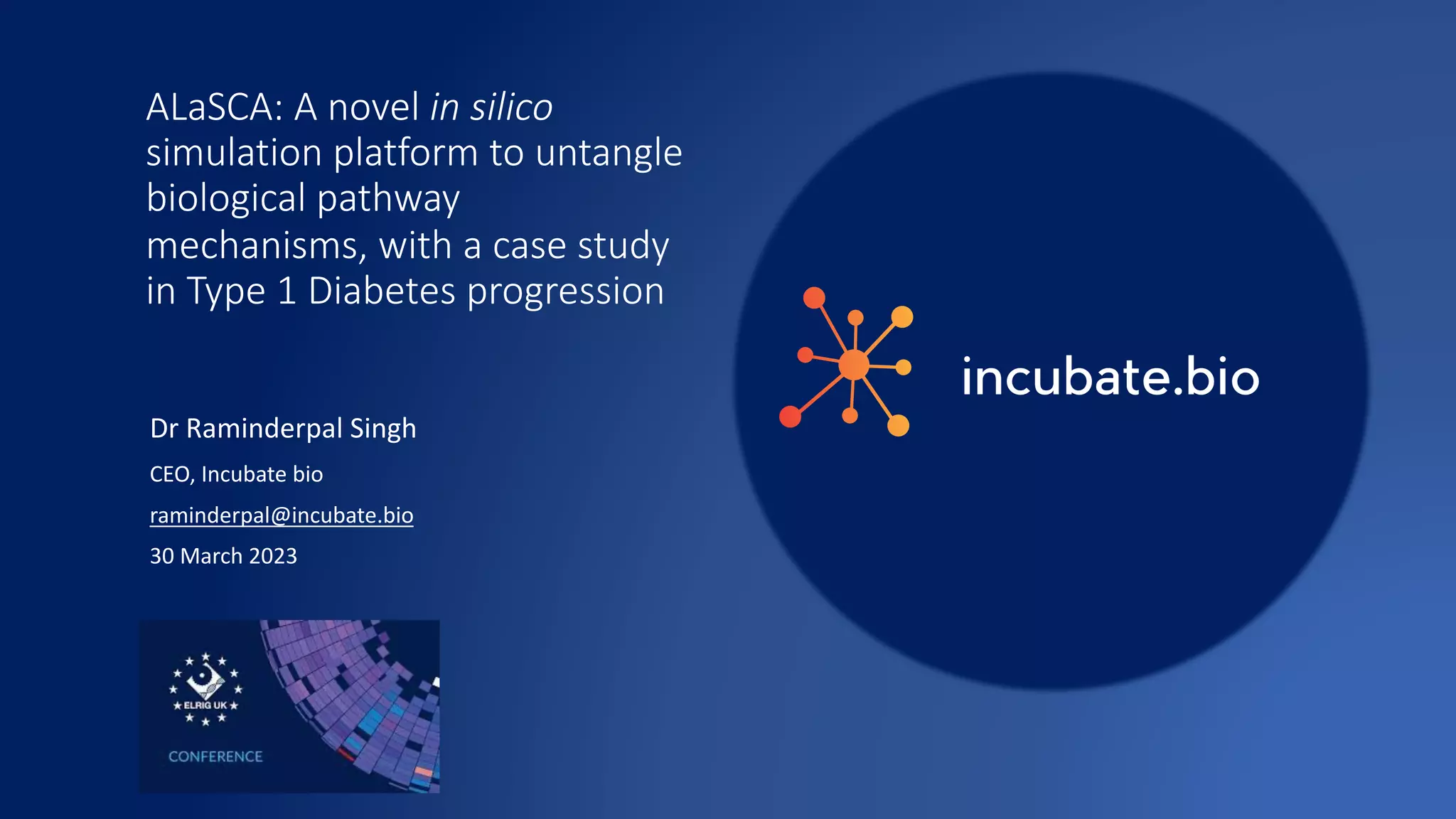 ALaSCA: A novel in silico simulation platform to untangle biological pathway mechanisms, with a case study in Type 1 Diabetes progression

Dr Raminderpal Singh

CEO, Incubate bio

raminderpal@incubate.bio

30 March 2023

ELRIG UK

CONFERENCE

incubate.bio